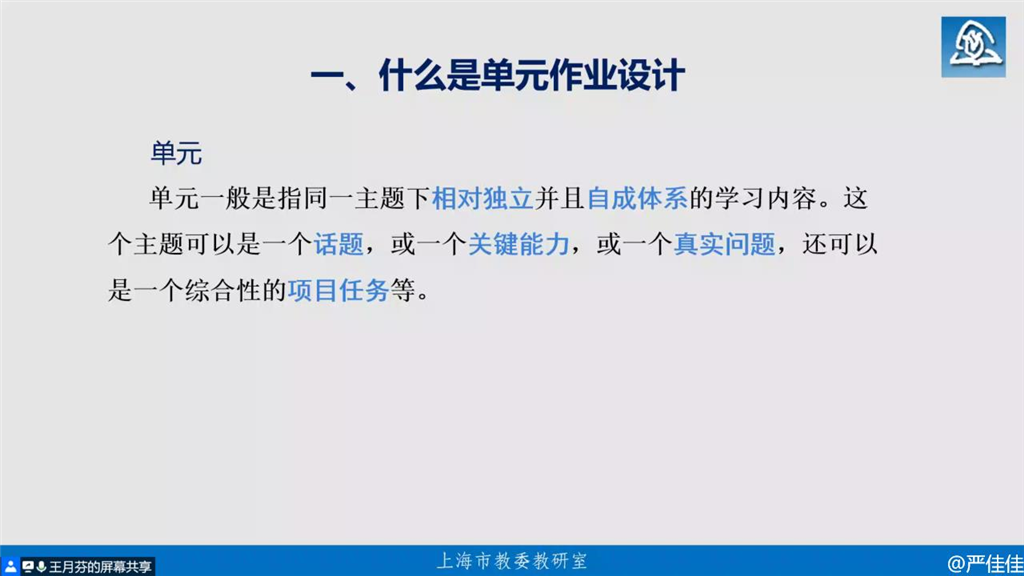 一、什么是单元作业设计

单元

单元一般是指同一主题下相对独立并且自成体系的学习内容。这个主题可以是一个话题，或一个关键能力，或一个真实问题，还可以是一个综合性的项目任务等。

王月芬的屏幕共享

上海市教委教研室

@严佳佳